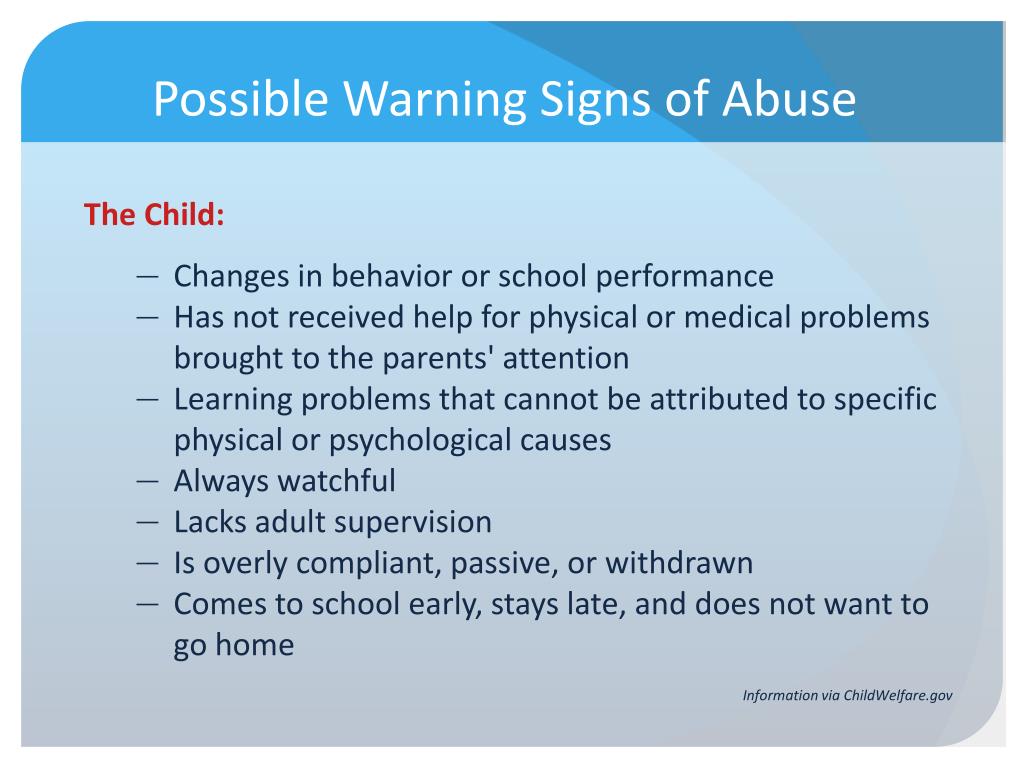 Possible Warning Signs of Abuse

The Child:

— Changes in behavior or school performance
— Has not received help for physical or medical problems brought to the parents' attention
— Learning problems that cannot be attributed to specific physical or psychological causes
— Always watchful
— Lacks adult supervision
— Is overly compliant, passive, or withdrawn
— Comes to school early, stays late, and does not want to go home

Information via ChildWelfare.gov